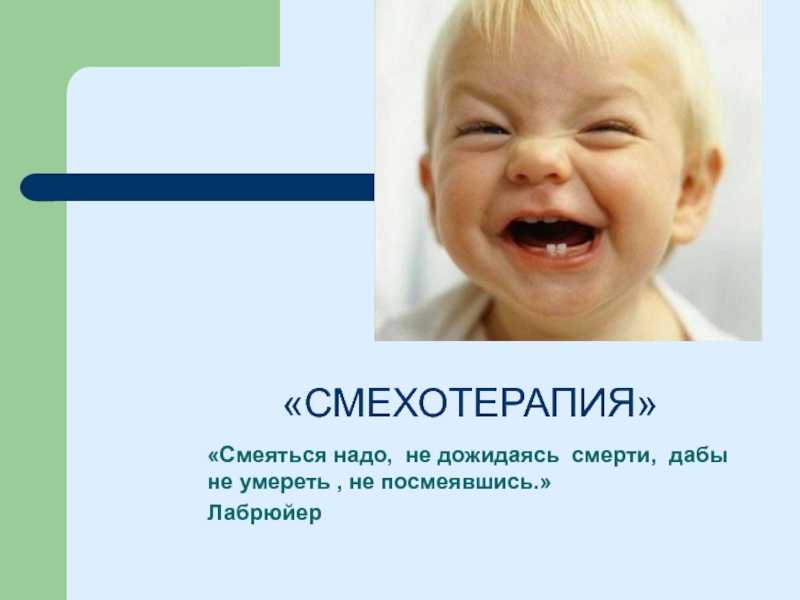 «СМЕХОТЕРАПИЯ»

«Смеяться надо, не дожидаясь смерти, дабы не умереть , не посмеявшись.»
Лабрюйер